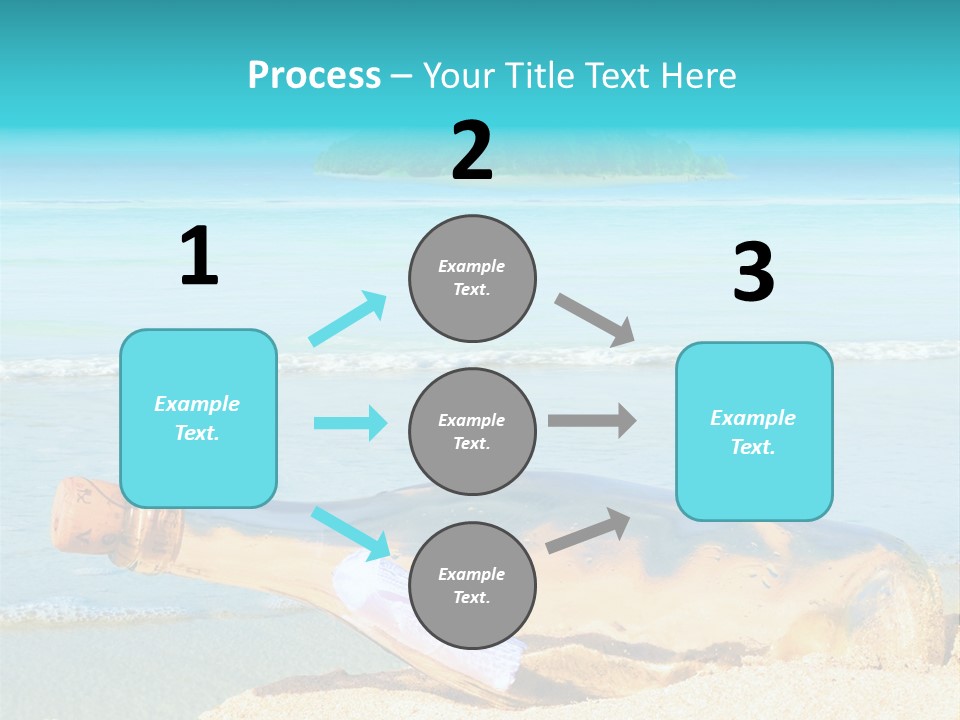 Process – Your Title Text Here

1

Example Text.

2

Example Text.

Example Text.

Example Text.

3

Example Text.